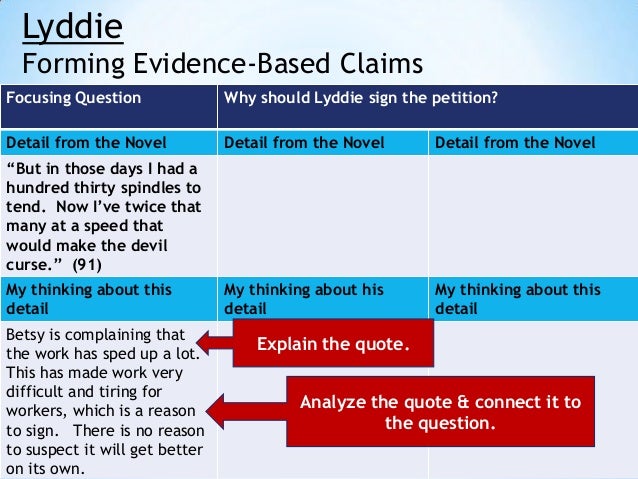 Lyddie
Forming Evidence-Based Claims

| Focusing Question | Why should Lyddie sign the petition? | |
|---|---|---|
| Detail from the Novel | Detail from the Novel | Detail from the Novel |
| "But in those days I had a hundred thirty spindles to tend. Now I've twice that many at a speed that would make the devil curse." (91) | | |
| My thinking about this detail | My thinking about his detail | My thinking about this detail |
| Betsy is complaining that the work has sped up a lot. This has made work very difficult and tiring for workers, which is a reason to sign. There is no reason to suspect it will get better on its own. | | |

Explain the quote.

Analyze the quote & connect it to the question.